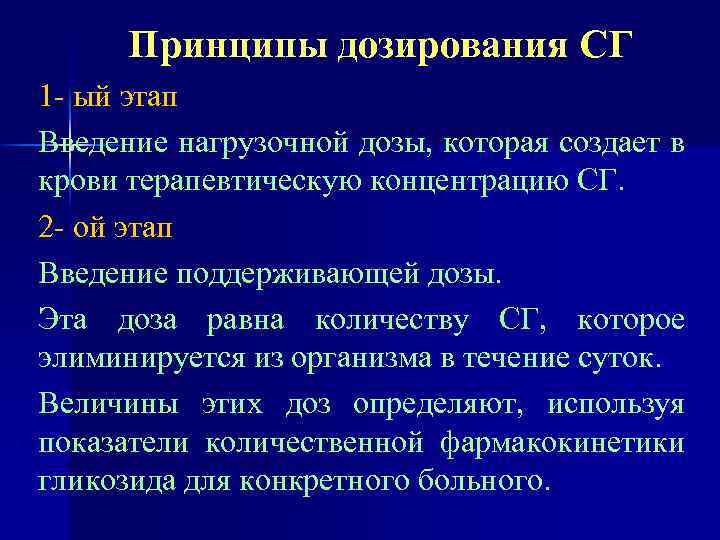 Принципы дозирования СГ

1- ый этап

Введение нагрузочной дозы, которая создает в крови терапевтическую концентрацию СГ.

2- ой этап

Введение поддерживающей дозы.

Эта доза равна количеству СГ, которое элиминируется из организма в течение суток.

Величины этих доз определяют, используя показатели количественной фармакокинетики гликозида для конкретного больного.